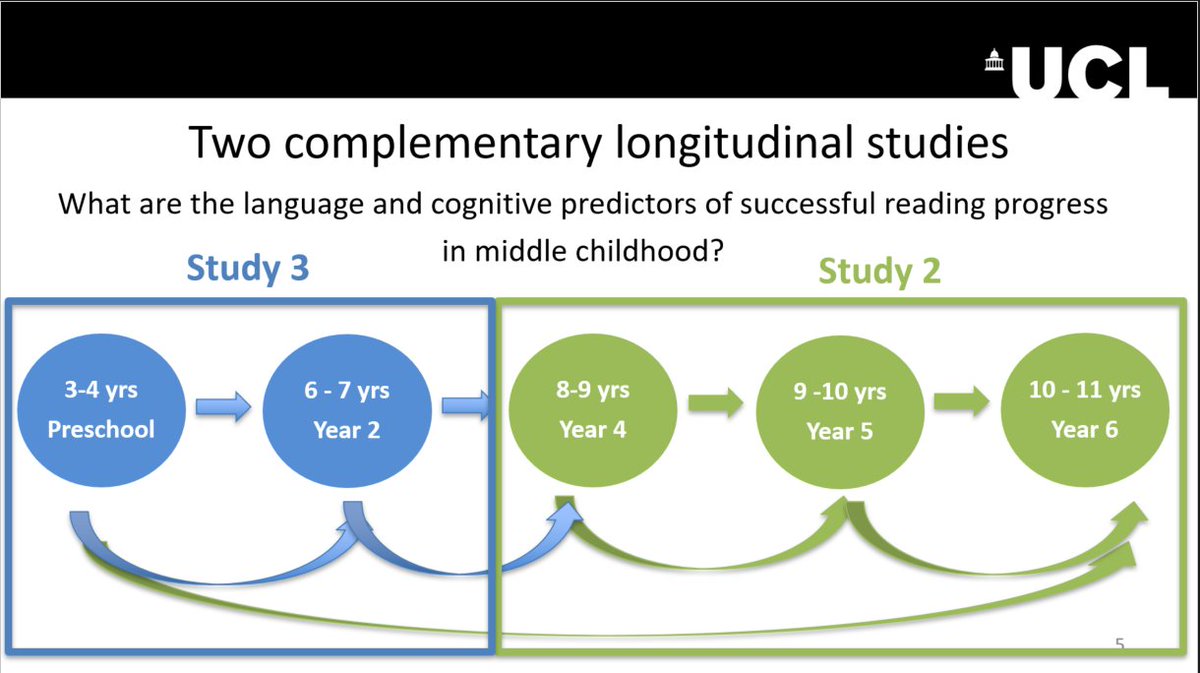 UCL

Two complementary longitudinal studies

What are the language and cognitive predictors of successful reading progress in middle childhood?

Study 3

Study 2

3-4 yrs
Preschool

6 - 7 yrs
Year 2

8-9 yrs
Year 4

9 -10 yrs
Year 5

10 - 11 yrs
Year 6

5